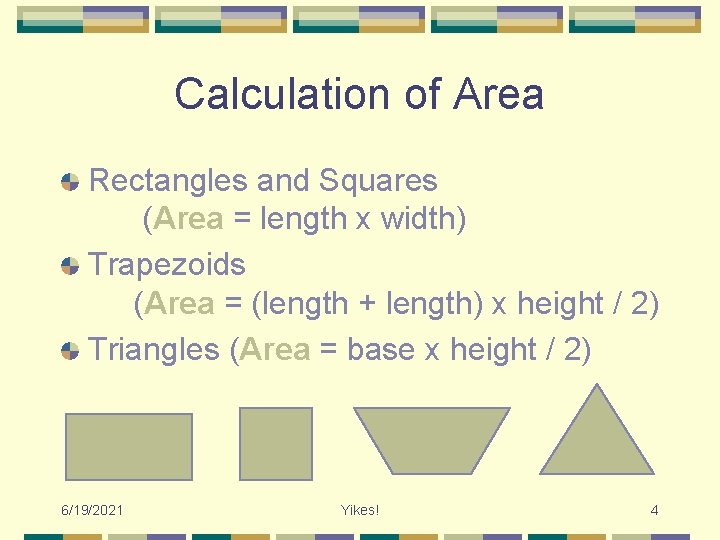 Calculation of Area

Rectangles and Squares
(Area = length x width)

Trapezoids
(Area = (length + length) x height / 2)

Triangles (Area = base x height / 2)

6/19/2021

Yikes!

4